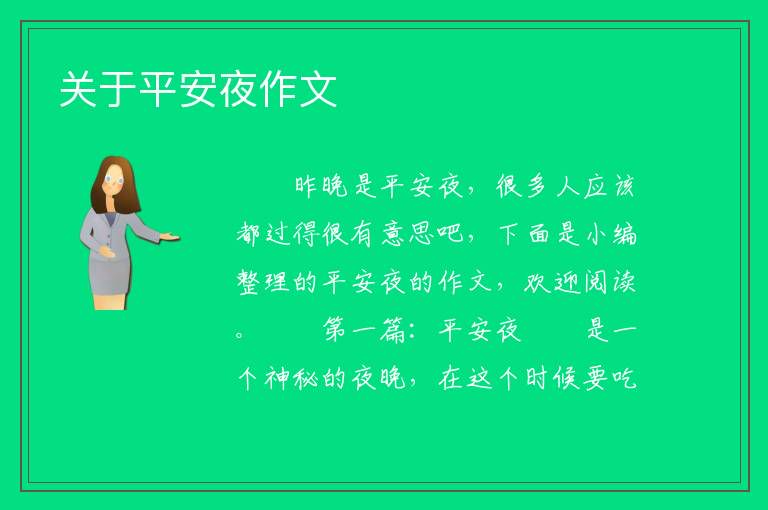 关于平安夜作文

昨晚是平安夜，很多人应该都过得很有意思吧，下面是小编整理的平安夜的作文，欢迎阅读。　第一篇：平安夜　是一个神秘的夜晚，在这个时候要吃